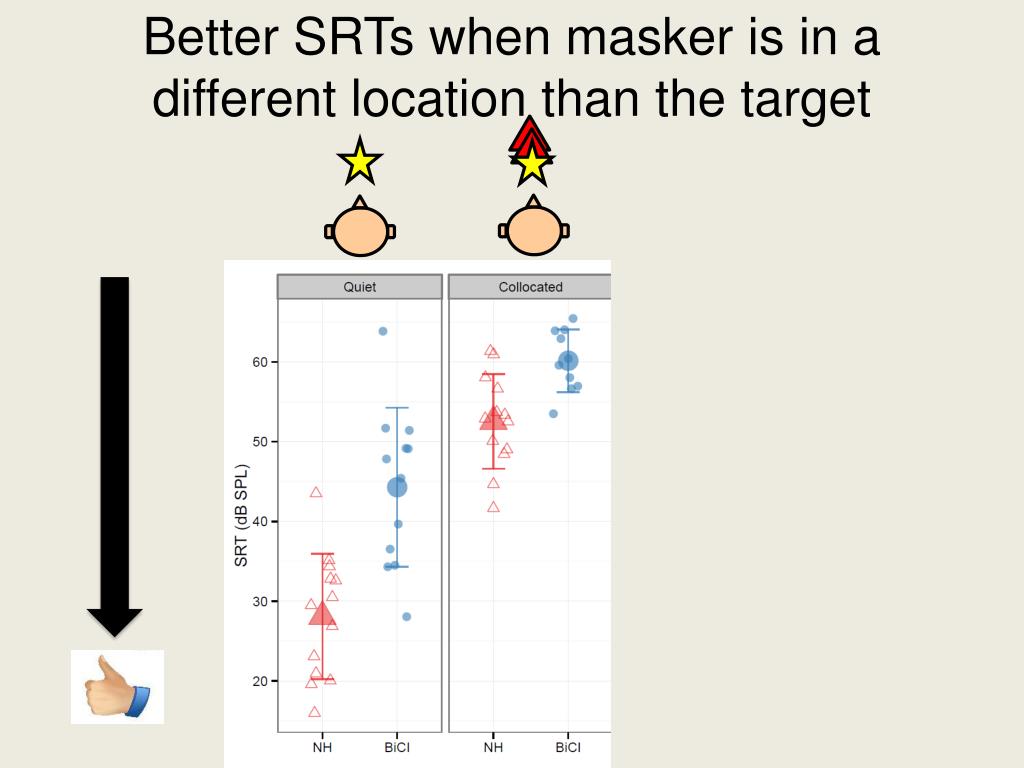 Better SRTs when masker is in a different location than the target

Quiet

Collocated

SRT (dB SPL)

60

50

40

30

20

NH

BiCI

NH

BiCI